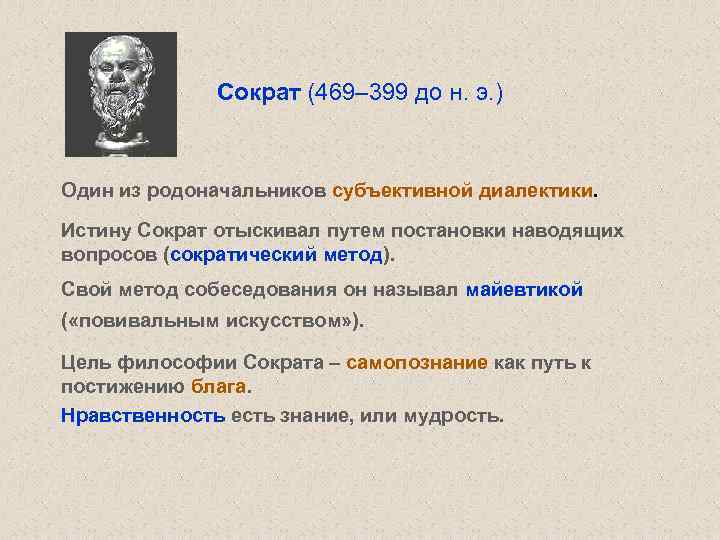 Сократ (469–399 до н. э.)

Один из родоначальников субъективной диалектики.

Истину Сократ отыскивал путем постановки наводящих вопросов (сократический метод).

Свой метод собеседования он называл майевтикой («повивальным искусством»).

Цель философии Сократа – самопознание как путь к постижению блага.

Нравственность есть знание, или мудрость.